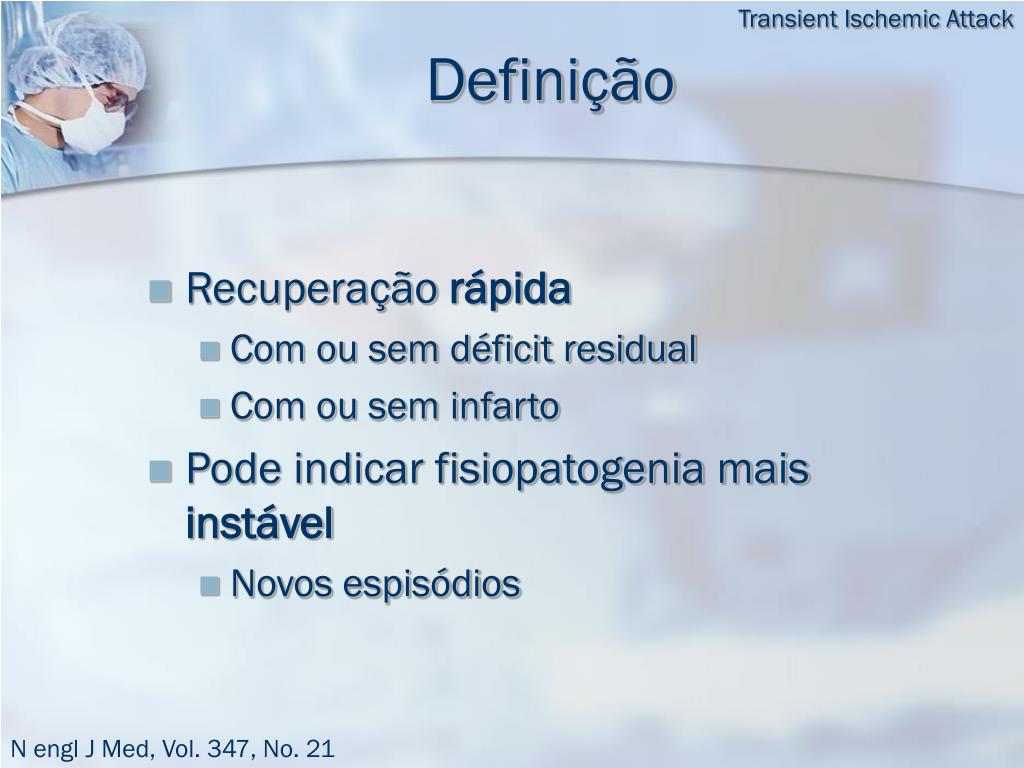 Transient Ischemic Attack

Definição

Recuperação rápida

Com ou sem déficit residual

Com ou sem infarto

Pode indicar fisiopatogenia mais instável

Novos espisódios

N engl J Med, Vol. 347, No. 21